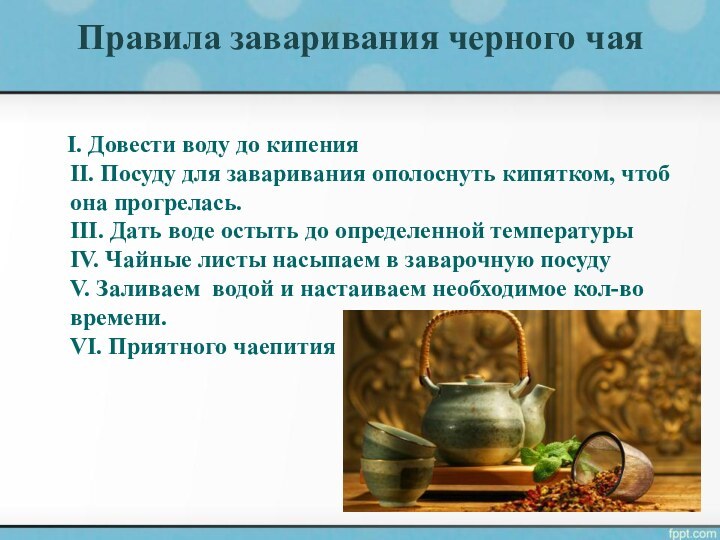 Правила заваривания черного чая

I. Довести воду до кипения
II. Посуду для заваривания ополоснуть кипятком, чтоб она прогрелась.
III. Дать воде остыть до определенной температуры
IV. Чайные листы насыпаем в заварочную посуду
V. Заливаем водой и настаиваем необходимое кол-во времени.
VI. Приятного чаепития

fppt.com